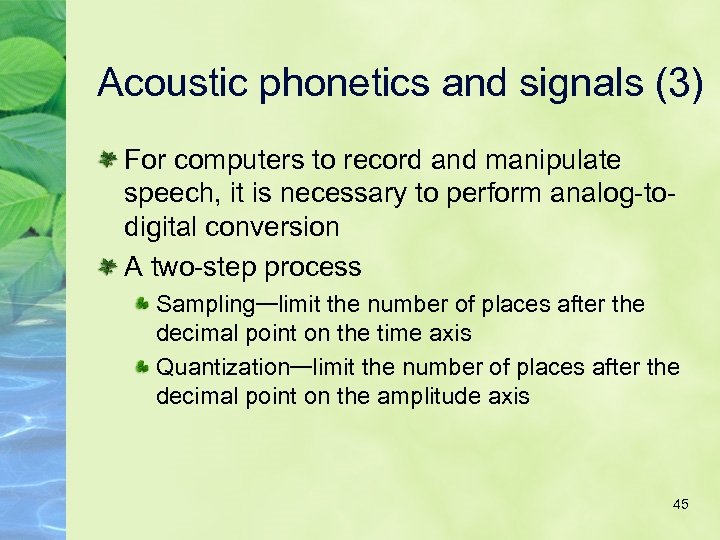 Acoustic phonetics and signals (3)

For computers to record and manipulate speech, it is necessary to perform analog-to-digital conversion

A two-step process

Sampling—limit the number of places after the decimal point on the time axis

Quantization—limit the number of places after the decimal point on the amplitude axis

45